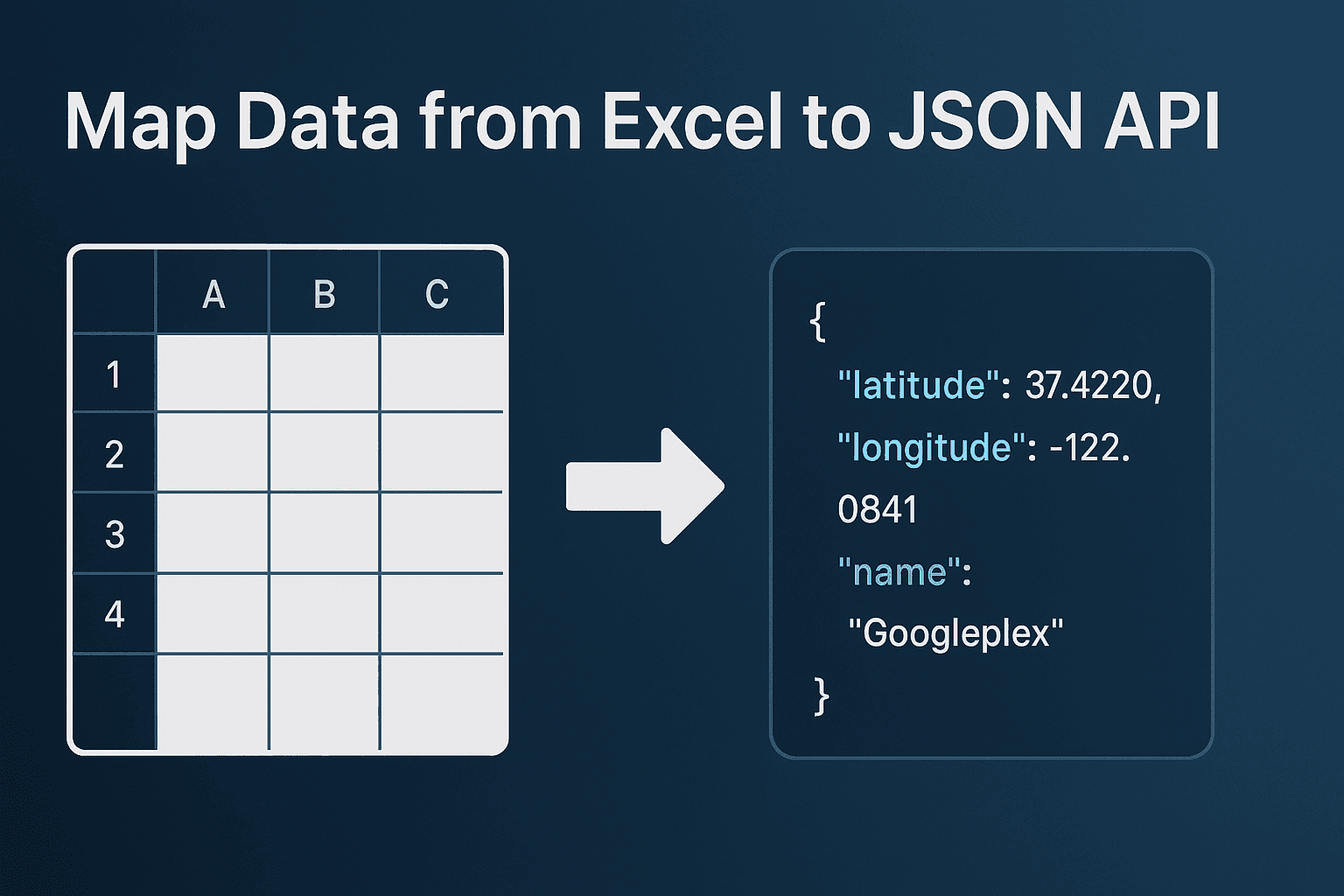 Map Data from Excel to JSON API

|   | A | B | C |
|---|---|---|---|
| 1 |   |   |   |
| 2 |   |   |   |
| 3 |   |   |   |
| 4 |   |   |   |
|   |   |   |   |

{
"latitude": 37.4220,
"longitude": -122.
0841
"name":
"Googleplex"
}